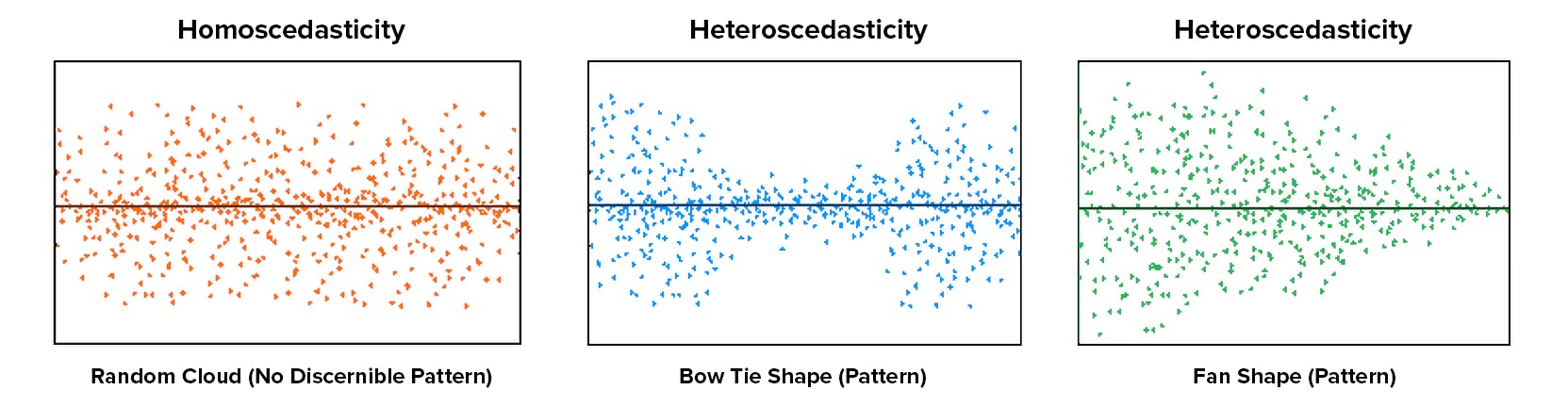 Homoscedasticity

Random Cloud (No Discernible Pattern)

Heteroscedasticity

Bow Tie Shape (Pattern)

Heteroscedasticity

Fan Shape (Pattern)